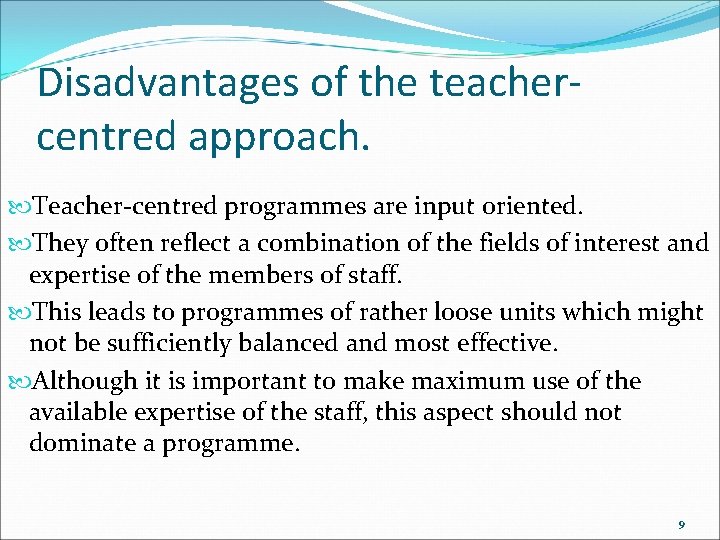 Disadvantages of the teacher-centred approach.

Teacher-centred programmes are input oriented.

They often reflect a combination of the fields of interest and expertise of the members of staff.

This leads to programmes of rather loose units which might not be sufficiently balanced and most effective.

Although it is important to make maximum use of the available expertise of the staff, this aspect should not dominate a programme.

9